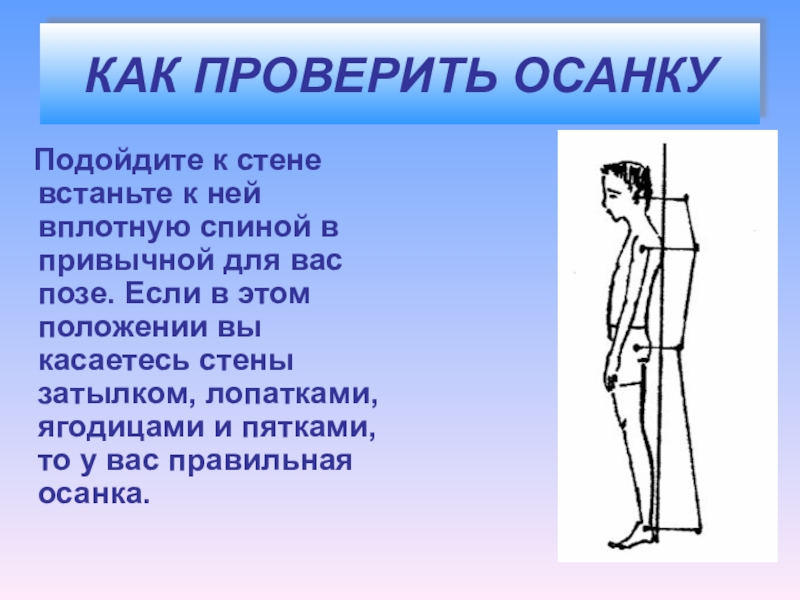 КАК ПРОВЕРИТЬ ОСАНКУ

Подойдите к стене встаньте к ней вплотную спиной в привычной для вас позе. Если в этом положении вы касаетесь стены затылком, лопатками, ягодицами и пятками, то у вас правильная осанка.